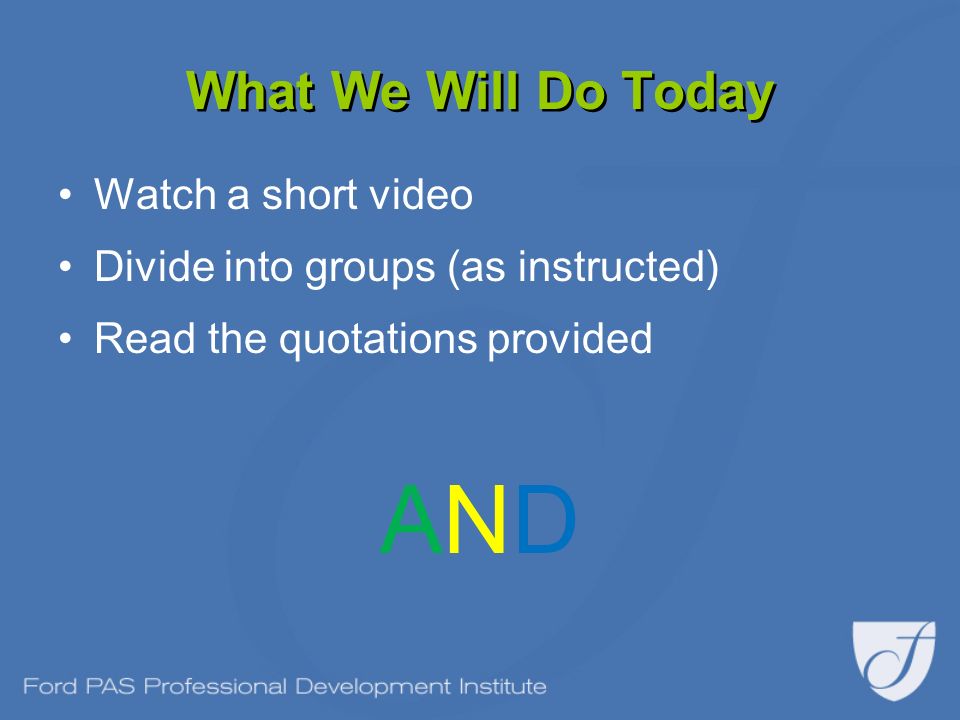 What We Will Do Today

• Watch a short video
• Divide into groups (as instructed)
• Read the quotations provided

AND

Ford PAS Professional Development Institute